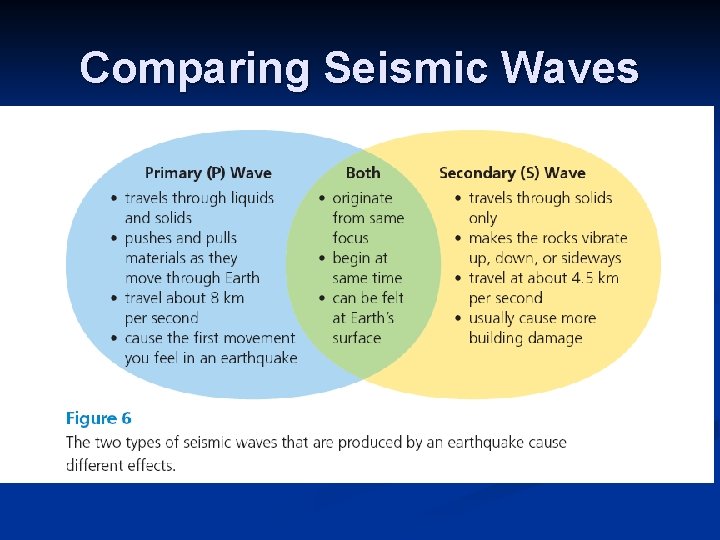 Comparing Seismic Waves

Primary (P) Wave
• travels through liquids and solids
• pushes and pulls materials as they move through Earth
• travel about 8 km per second
• cause the first movement you feel in an earthquake

Both
• originate from same focus
• begin at same time
• can be felt at Earth's surface

Secondary (S) Wave
• travels through solids only
• makes the rocks vibrate up, down, or sideways
• travel at about 4.5 km per second
• usually cause more building damage

Figure 6
The two types of seismic waves that are produced by an earthquake cause different effects.